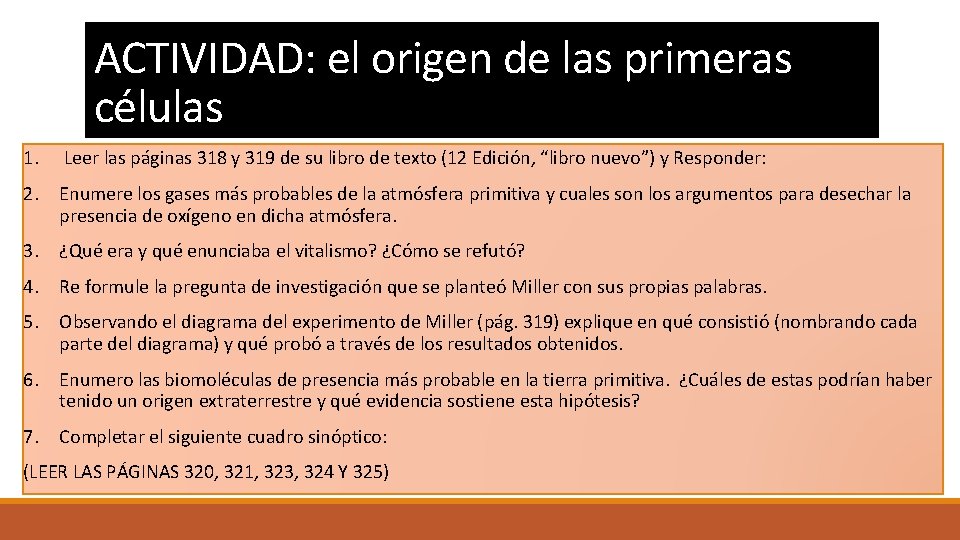 ACTIVIDAD: el origen de las primeras células

1. Leer las páginas 318 y 319 de su libro de texto (12 Edición, “libro nuevo”) y Responder:

2. Enumere los gases más probables de la atmósfera primitiva y cuales son los argumentos para desechar la presencia de oxígeno en dicha atmósfera.

3. ¿Qué era y qué enunciaba el vitalismo? ¿Cómo se refutó?

4. Re formule la pregunta de investigación que se planteó Miller con sus propias palabras.

5. Observando el diagrama del experimento de Miller (pág. 319) explique en qué consistió (nombrando cada parte del diagrama) y qué probó a través de los resultados obtenidos.

6. Enumero las biomoléculas de presencia más probable en la tierra primitiva. ¿Cuáles de estas podrían haber tenido un origen extraterrestre y qué evidencia sostiene esta hipótesis?

7. Completar el siguiente cuadro sinóptico:

(LEER LAS PÁGINAS 320, 321, 323, 324 Y 325)